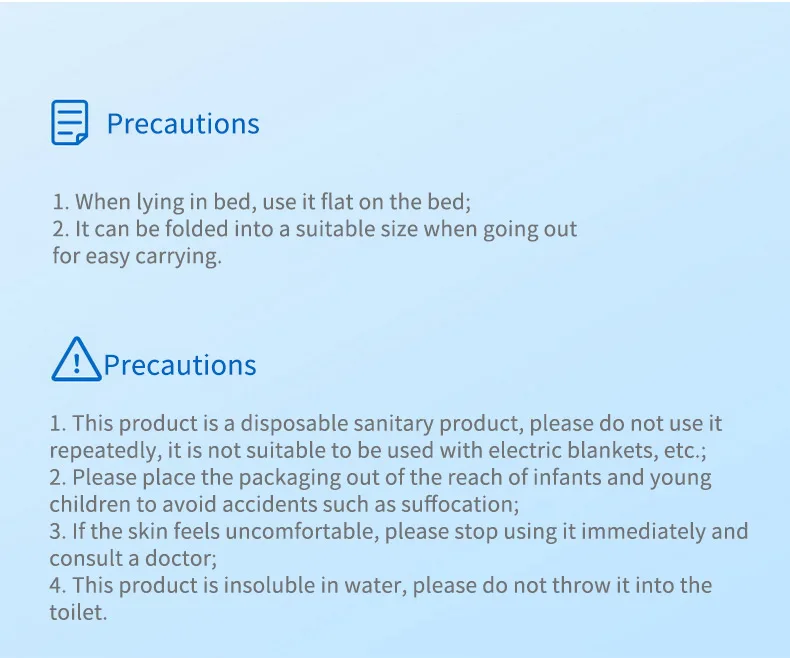 Precautions

1. When lying in bed, use it flat on the bed;
2. It can be folded into a suitable size when going out for easy carrying.

Precautions

1. This product is a disposable sanitary product, please do not use it repeatedly, it is not suitable to be used with electric blankets, etc.;
2. Please place the packaging out of the reach of infants and young children to avoid accidents such as suffocation;
3. If the skin feels uncomfortable, please stop using it immediately and consult a doctor;
4. This product is insoluble in water, please do not throw it into the toilet.